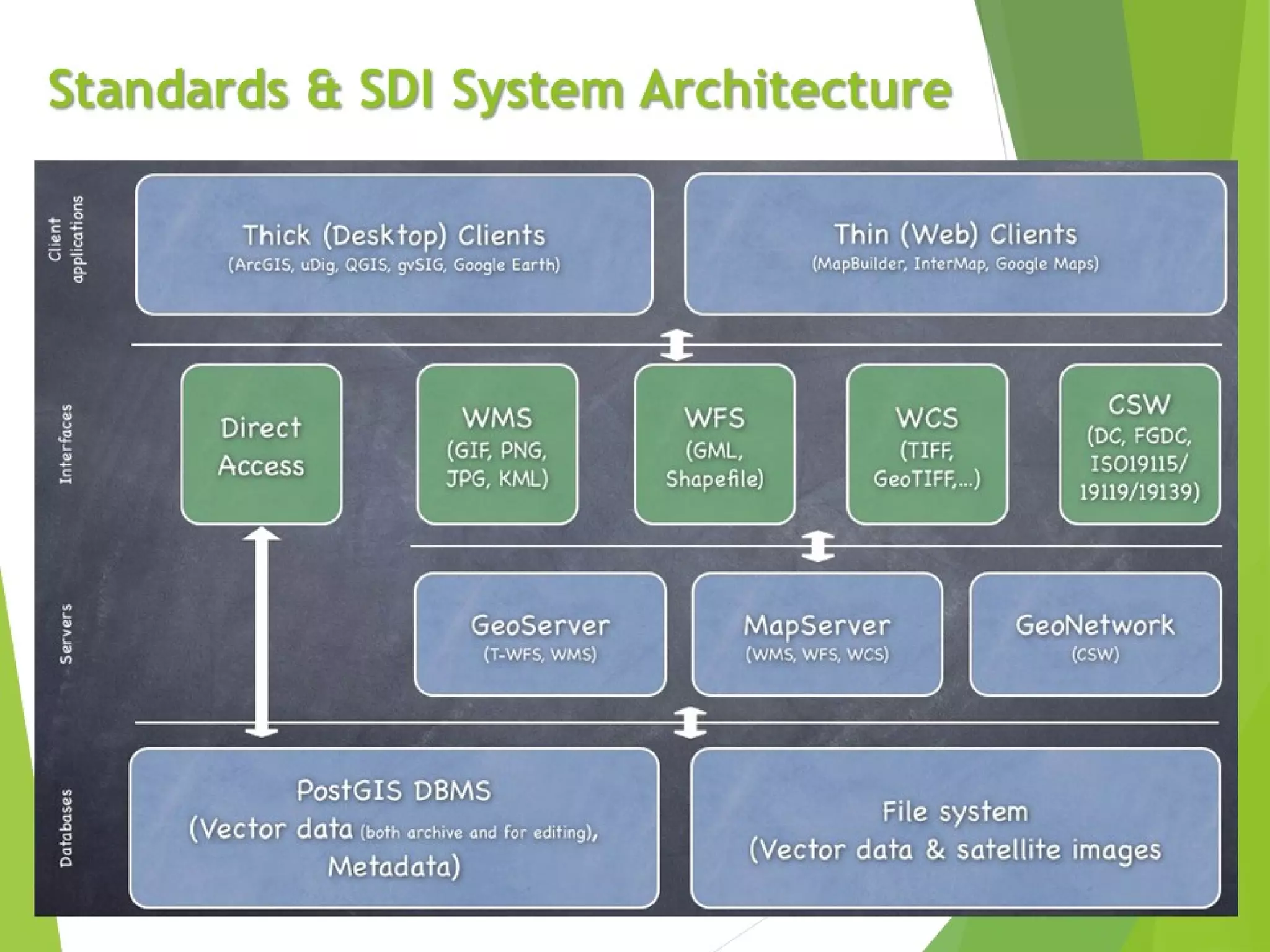 Standards & SDI System Architecture

Client applications

Thick (Desktop) Clients
(ArcGIS, uDig, QGIS, gvSIG, Google Earth)

Thin (Web) Clients
(MapBuilder, InterMap, Google Maps)

Interfaces

Direct Access

WMS
(GIF, PNG, JPG, KML)

WFS
(GML, Shapefile)

WCS
(TIFF, GeoTIFF,...)

CSW
(DC, FGDC, ISO19115/ 19119/19139)

Servers

GeoServer
(T-WFS, WMS)

MapServer
(WMS, WFS, WCS)

GeoNetwork
(CSW)

Databases

PostGIS DBMS
(Vector data (both archive and for editing), Metadata)

File system
(Vector data & satellite images